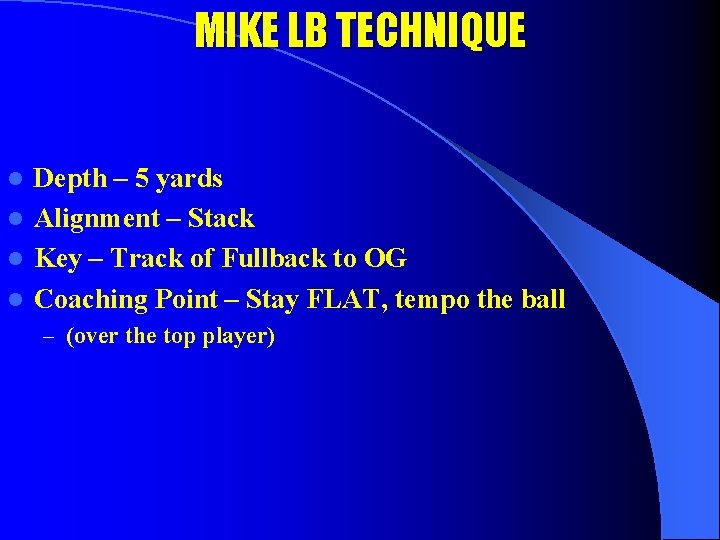 MIKE LB TECHNIQUE

- Depth – 5 yards
- Alignment – Stack
- Key – Track of Fullback to OG
- Coaching Point – Stay FLAT, tempo the ball
  – (over the top player)